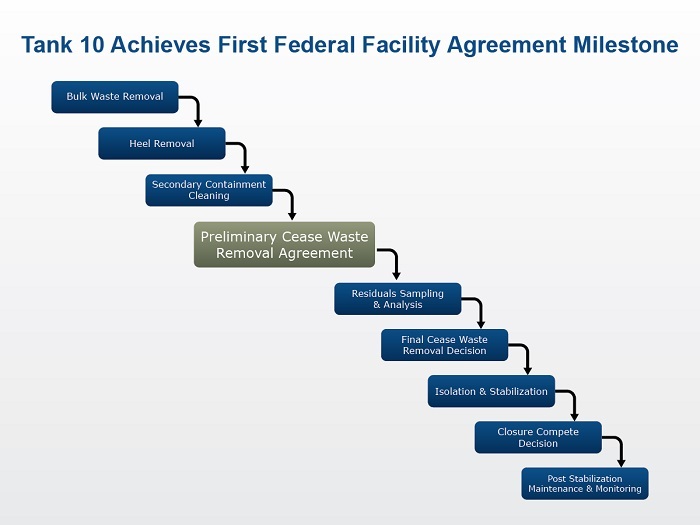 Tank 10 Achieves First Federal Facility Agreement Milestone

Bulk Waste Removal

Heel Removal

Secondary Containment Cleaning

Preliminary Cease Waste Removal Agreement

Residuals Sampling & Analysis

Final Cease Waste Removal Decision

Isolation & Stabilization

Closure Compete Decision

Post Stabilization Maintenance & Monitoring